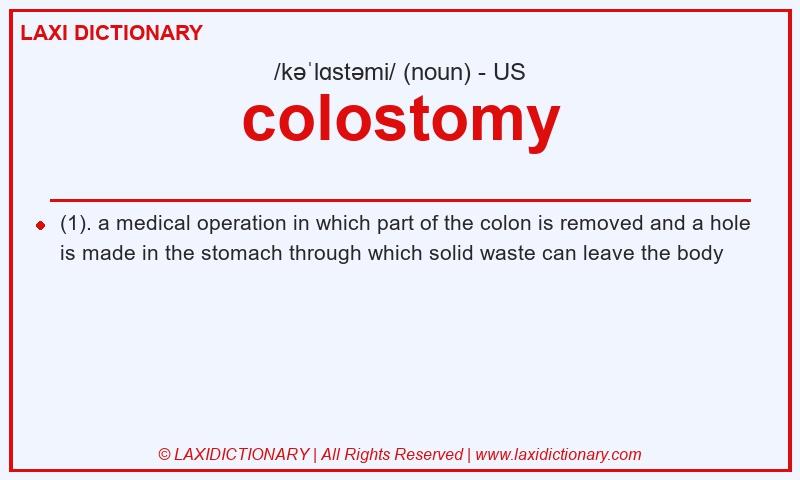 LAXI DICTIONARY

/kəˈlɑstəmi/ (noun) - US

colostomy

(1). a medical operation in which part of the colon is removed and a hole is made in the stomach through which solid waste can leave the body

© LAXIDICTIONARY | All Rights Reserved | www.laxidictionary.com